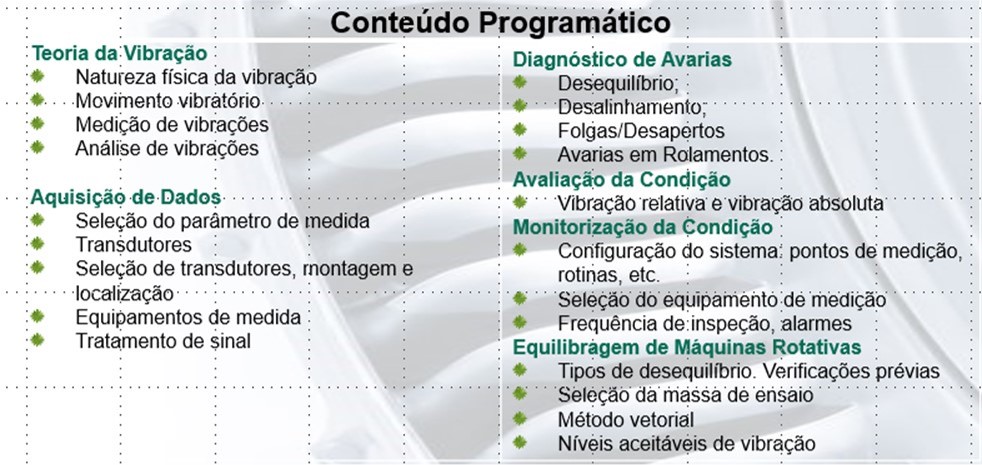 Conteúdo Programático

Teoria da Vibração
Natureza física da vibração
Movimento vibratório
Medição de vibrações
Análise de vibrações

Aquisição de Dados
Seleção do parâmetro de medida
Transdutores
Seleção de transdutores, montagem e localização
Equipamentos de medida
Tratamento de sinal

Diagnóstico de Avarias
Desequilíbrio;
Desalinhamento;
Folgas/Desapertos
Avarias em Rolamentos.

Avaliação da Condição
Vibração relativa e vibração absoluta

Monitorização da Condição
Configuração do sistema: pontos de medição, rotinas, etc.
Seleção do equipamento de medição
Frequência de inspeção, alarmes

Equilibragem de Máquinas Rotativas
Tipos de desequilíbrio. Verificações prévias
Seleção da massa de ensaio
Método vetorial
Níveis aceitáveis de vibração